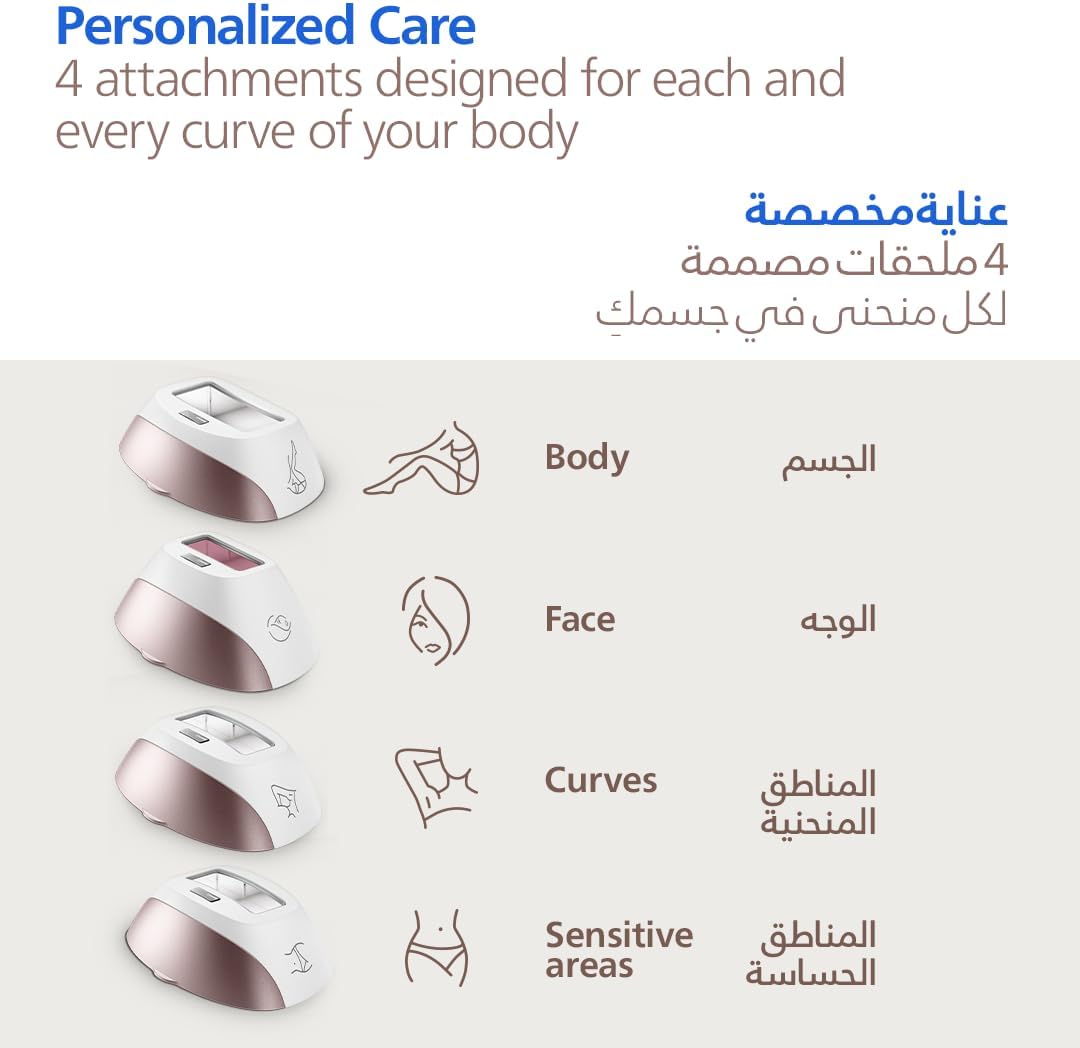 Personalized Care
4 attachments designed for each and every curve of your body

عناية مخصصة
4 ملحقات مصممة
لكل منحنى في جسمكِ

Body الجسم

Face الوجه

Curves المناطق المنحنية

Sensitive areas المناطق الحساسة